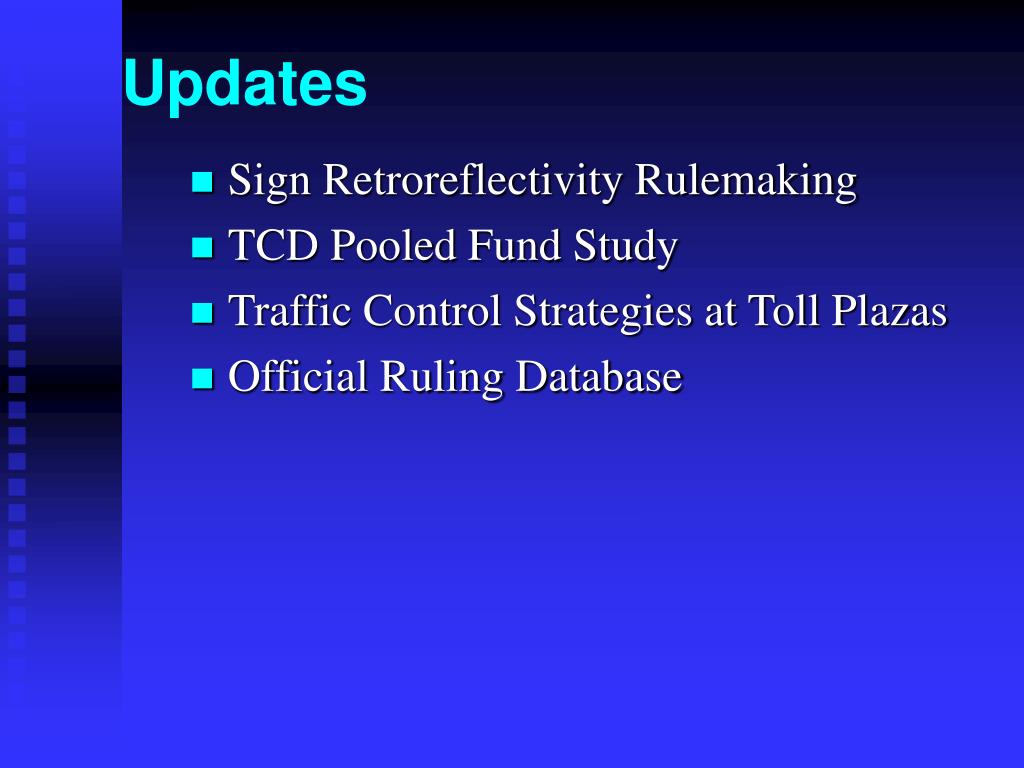 Updates

- Sign Retroreflectivity Rulemaking
- TCD Pooled Fund Study
- Traffic Control Strategies at Toll Plazas
- Official Ruling Database